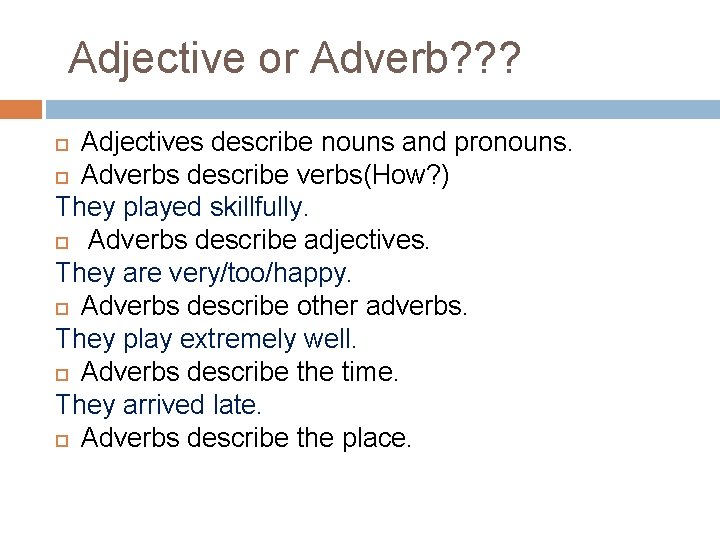 Adjective or Adverb???

Adjectives describe nouns and pronouns.
Adverbs describe verbs(How?)
They played skillfully.
Adverbs describe adjectives.
They are very/too/happy.
Adverbs describe other adverbs.
They play extremely well.
Adverbs describe the time.
They arrived late.
Adverbs describe the place.